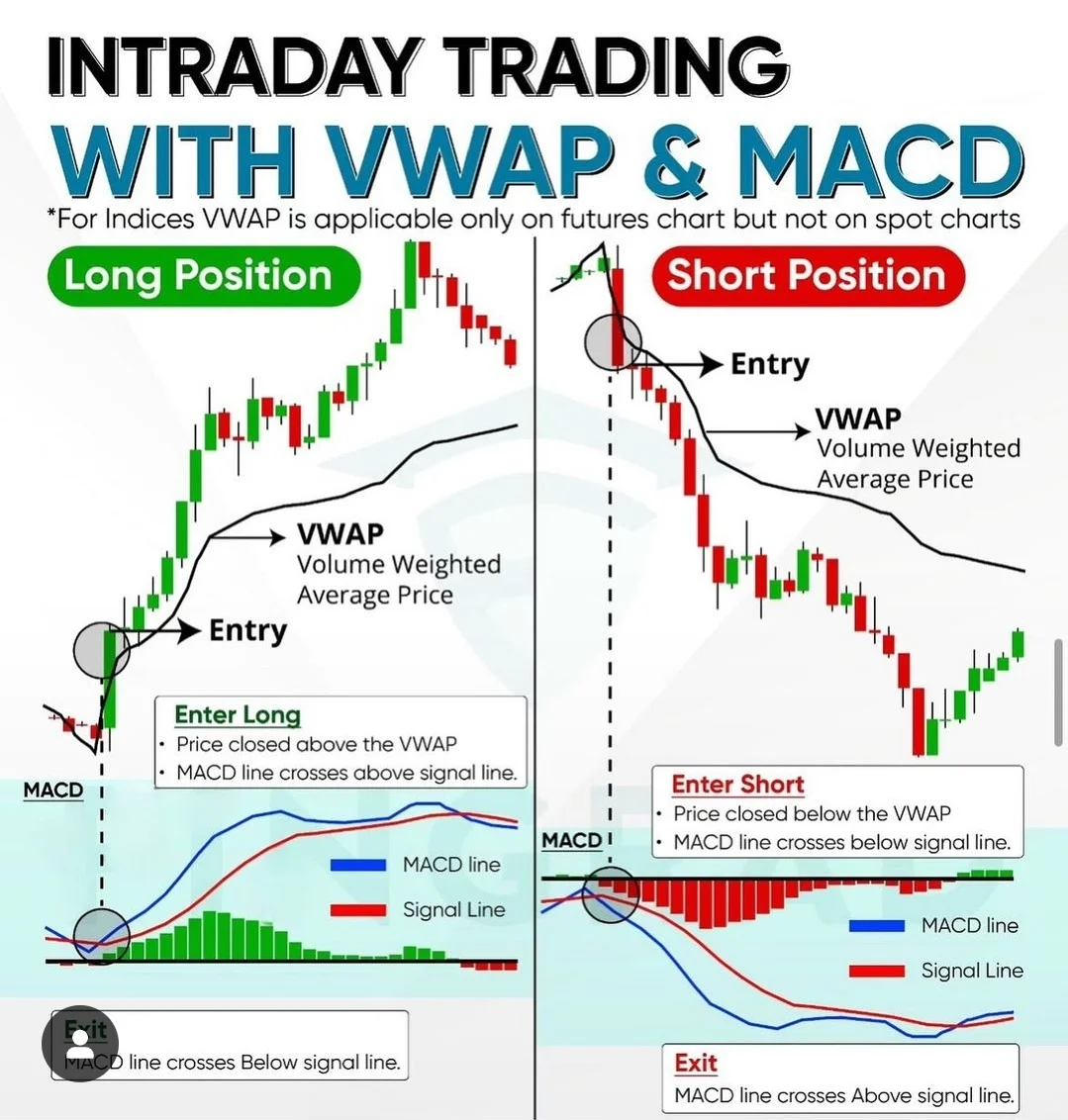 INTRADAY TRADING
WITH VWAP & MACD
*For Indices VWAP is applicable only on futures chart but not on spot charts

Long Position

VWAP
Volume Weighted
Average Price

Entry

Enter Long
• Price closed above the VWAP
• MACD line crosses above signal line.

MACD

MACD line
Signal Line

Exit
MACD line crosses Below signal line.

Short Position

Entry

VWAP
Volume Weighted
Average Price

Enter Short
• Price closed below the VWAP
• MACD line crosses below signal line.

MACD

MACD line
Signal Line

Exit
MACD line crosses Above signal line.